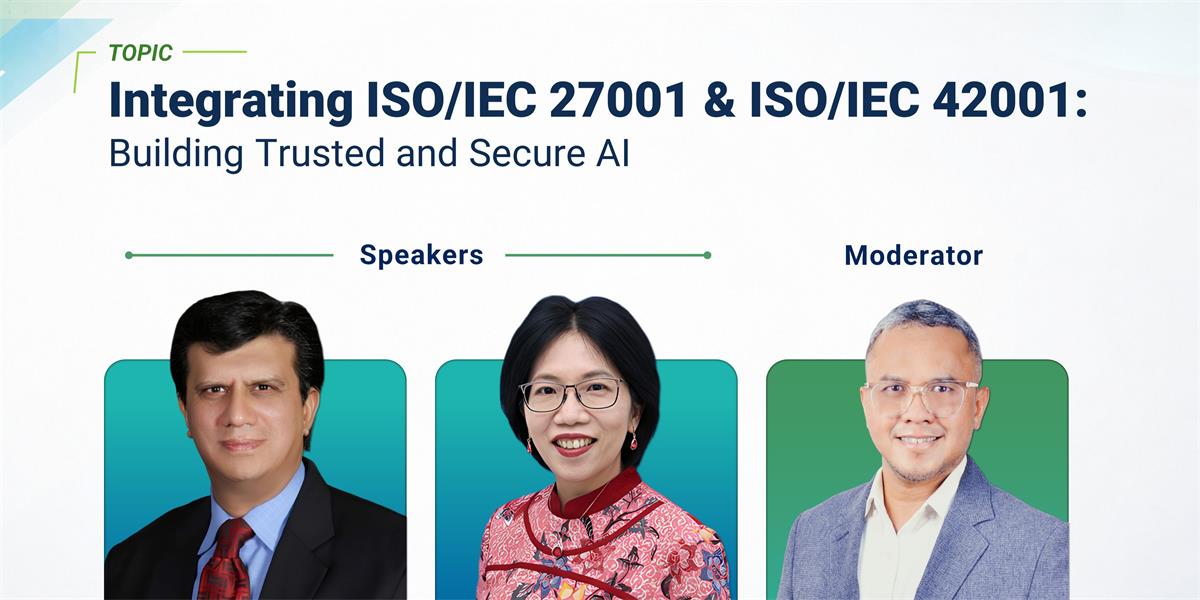 TOPIC

Integrating ISO/IEC 27001 & ISO/IEC 42001:
Building Trusted and Secure AI

Speakers

Moderator